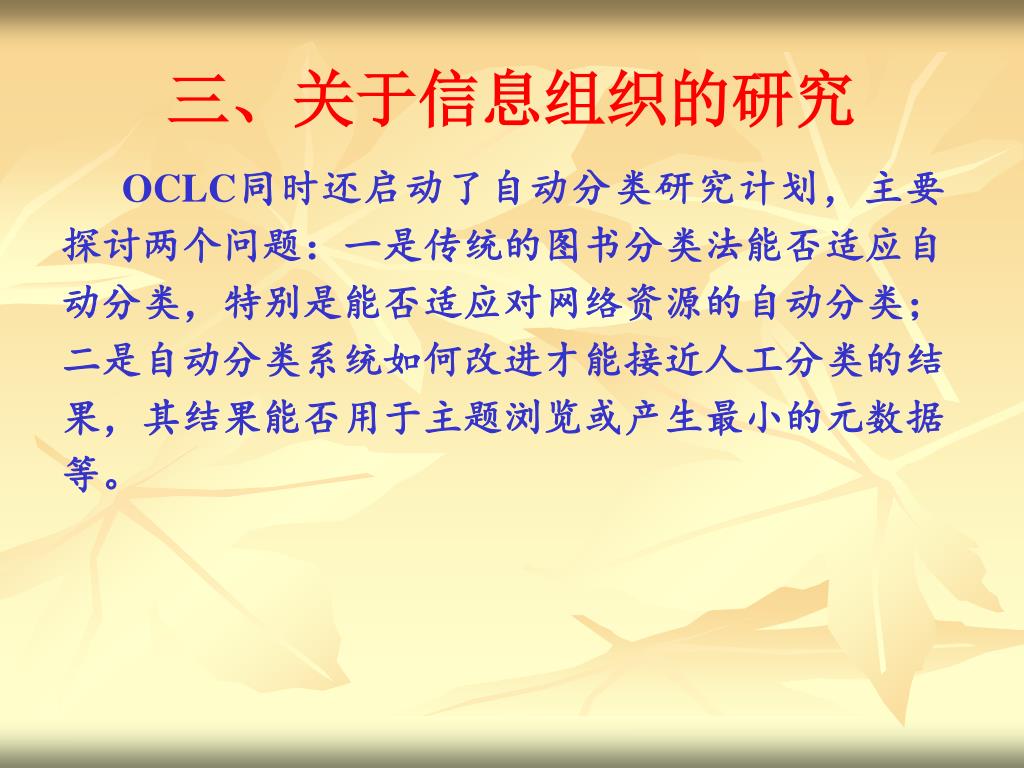 三、关于信息组织的研究

OCLC同时还启动了自动分类研究计划，主要探讨两个问题：一是传统的图书分类法能否适应自动分类，特别是能否适应对网络资源的自动分类；二是自动分类系统如何改进才能接近人工分类的结果，其结果能否用于主题浏览或产生最小的元数据等。